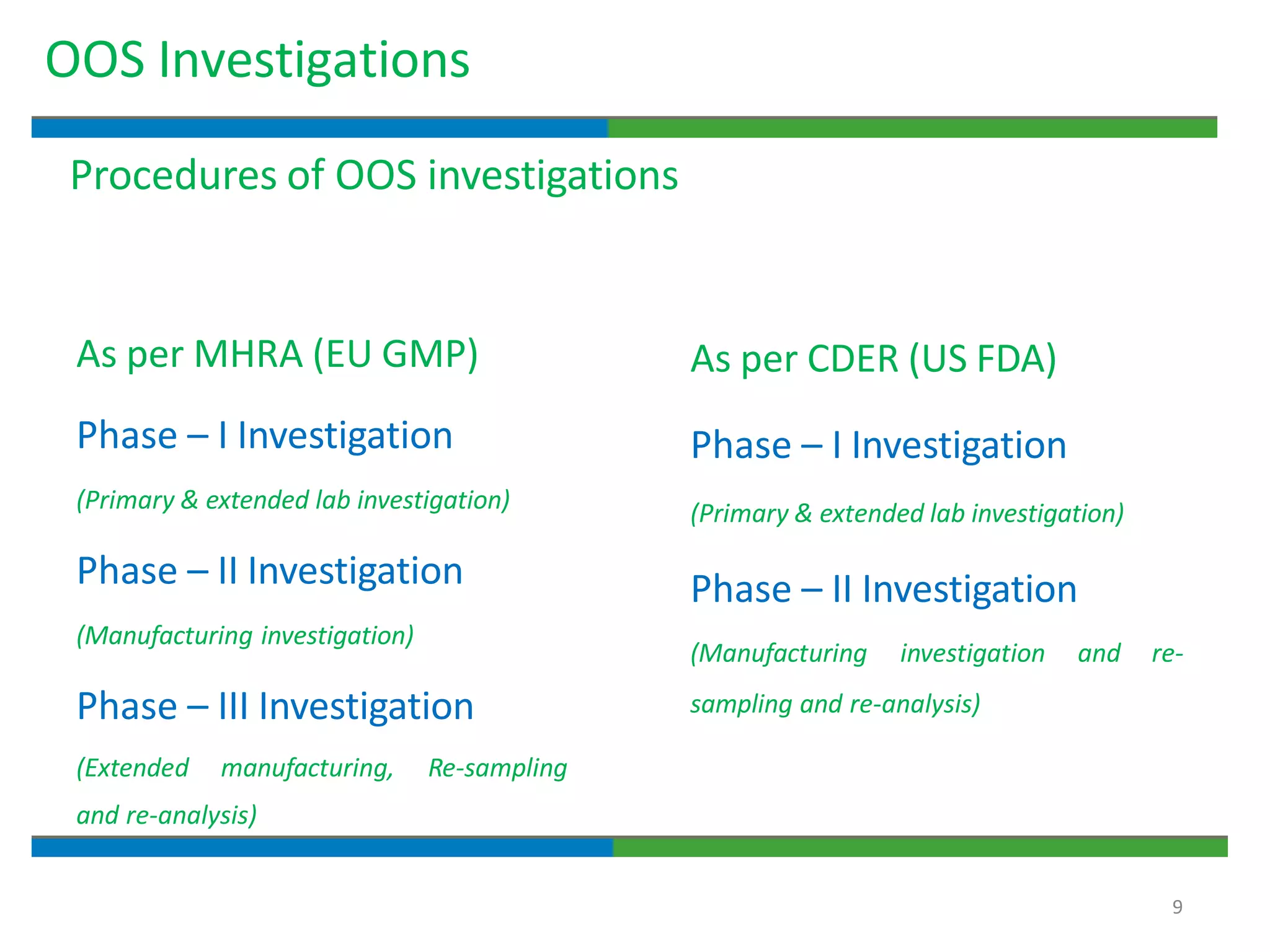 OOS Investigations

Procedures of OOS investigations

As per MHRA (EU GMP)

Phase – I Investigation

(Primary & extended lab investigation)

Phase – II Investigation

(Manufacturing investigation)

Phase – III Investigation

(Extended manufacturing, Re-sampling and re-analysis)

As per CDER (US FDA)

Phase – I Investigation

(Primary & extended lab investigation)

Phase – II Investigation

(Manufacturing investigation and re-sampling and re-analysis)

9